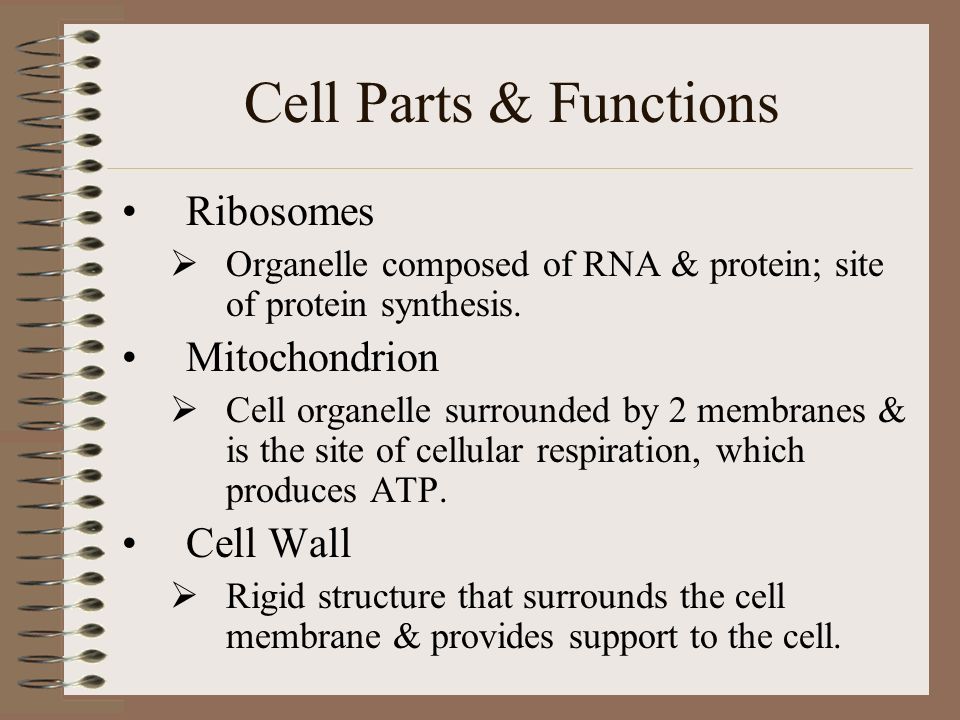 Cell Parts & Functions

• Ribosomes
➢ Organelle composed of RNA & protein; site of protein synthesis.

• Mitochondrion
➢ Cell organelle surrounded by 2 membranes & is the site of cellular respiration, which produces ATP.

• Cell Wall
➢ Rigid structure that surrounds the cell membrane & provides support to the cell.